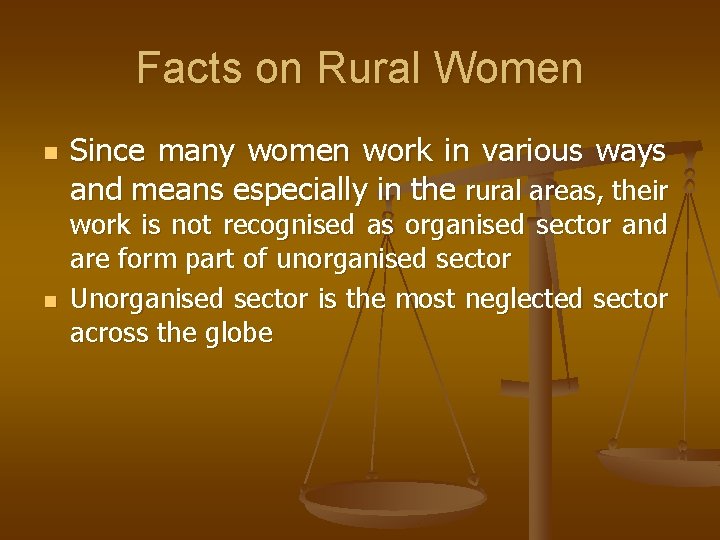 Facts on Rural Women

- Since many women work in various ways and means especially in the rural areas, their work is not recognised as organised sector and are form part of unorganised sector
- Unorganised sector is the most neglected sector across the globe